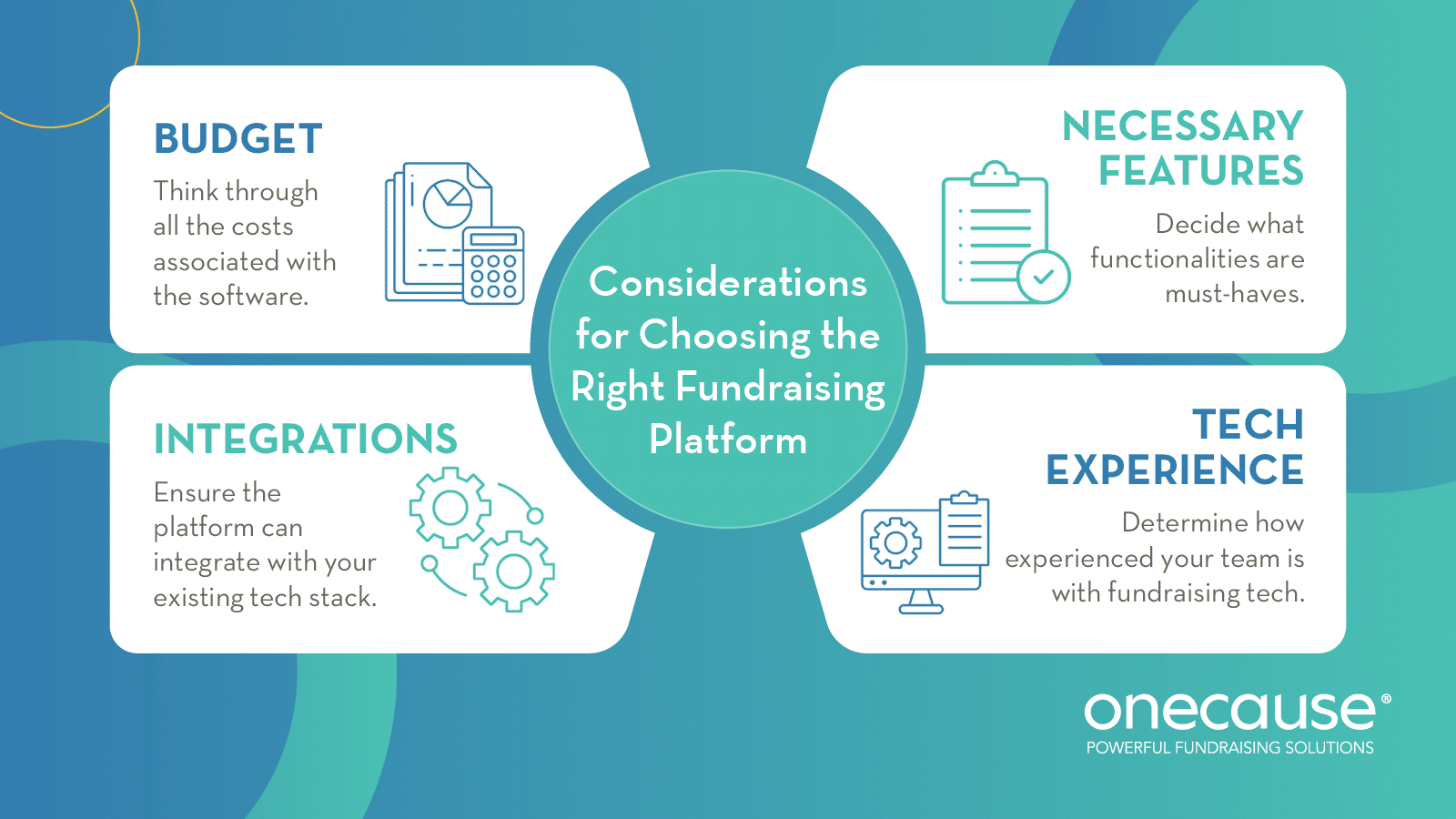 Considerations for Choosing the Right Fundraising Platform

BUDGET

Think through all the costs associated with the software.

NECESSARY FEATURES

Decide what functionalities are must-haves.

INTEGRATIONS

Ensure the platform can integrate with your existing tech stack.

TECH EXPERIENCE

Determine how experienced your team is with fundraising tech.

onecause®
POWERFUL FUNDRAISING SOLUTIONS